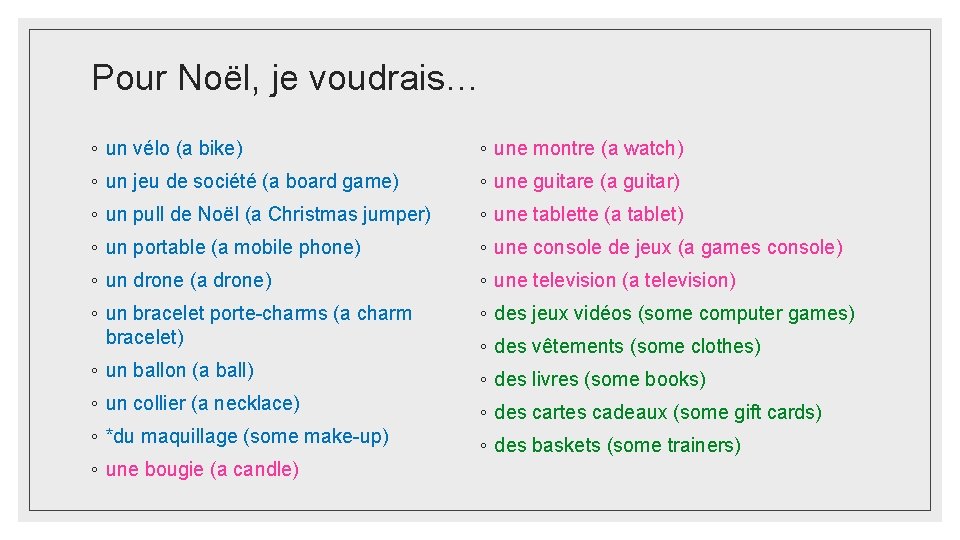 Pour Noël, je voudrais…

◦ un vélo (a bike)
◦ un jeu de société (a board game)
◦ un pull de Noël (a Christmas jumper)
◦ un portable (a mobile phone)
◦ un drone (a drone)
◦ un bracelet porte-charms (a charm bracelet)
◦ un ballon (a ball)
◦ un collier (a necklace)
◦ *du maquillage (some make-up)
◦ une bougie (a candle)

◦ une montre (a watch)
◦ une guitare (a guitar)
◦ une tablette (a tablet)
◦ une console de jeux (a games console)
◦ une television (a television)
◦ des jeux vidéos (some computer games)
◦ des vêtements (some clothes)
◦ des livres (some books)
◦ des cartes cadeaux (some gift cards)
◦ des baskets (some trainers)